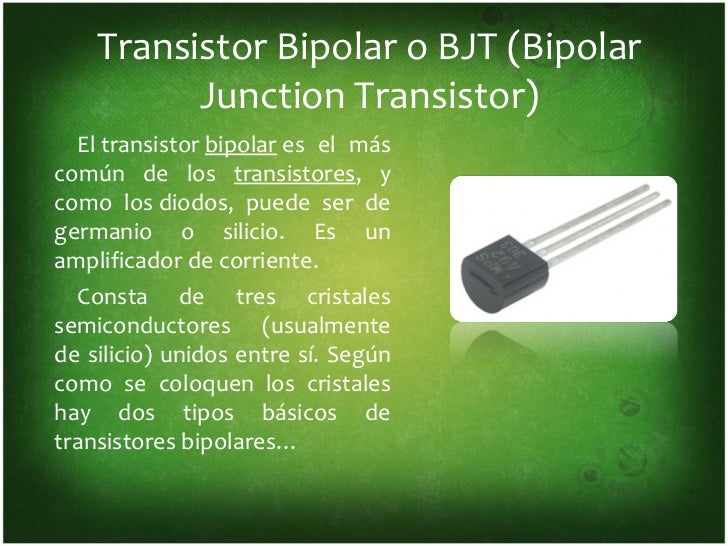 Transistor Bipolar o BJT (Bipolar Junction Transistor)

El transistor bipolar es el más común de los transistores, y como los diodos, puede ser de germanio o silicio. Es un amplificador de corriente.

Consta de tres cristales semiconductores (usualmente de silicio) unidos entre sí. Según como se coloquen los cristales hay dos tipos básicos de transistores bipolares…